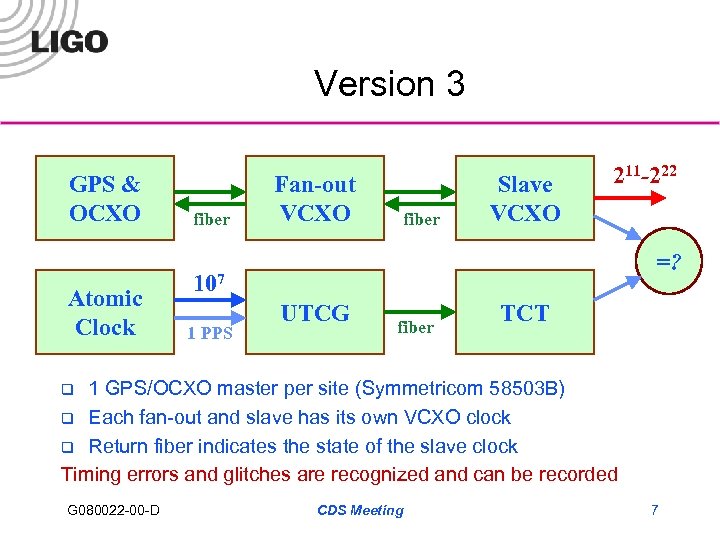 LIGO

Version 3

GPS & OCXO

fiber

Fan-out VCXO

fiber

Slave VCXO

$2^{11}$-$2^{22}$

=?

Atomic Clock

$10^7$

1 PPS

UTCG

fiber

TCT

❑ 1 GPS/OCXO master per site (Symmetricom 58503B)

❑ Each fan-out and slave has its own VCXO clock

❑ Return fiber indicates the state of the slave clock

Timing errors and glitches are recognized and can be recorded

G080022-00-D

CDS Meeting

7